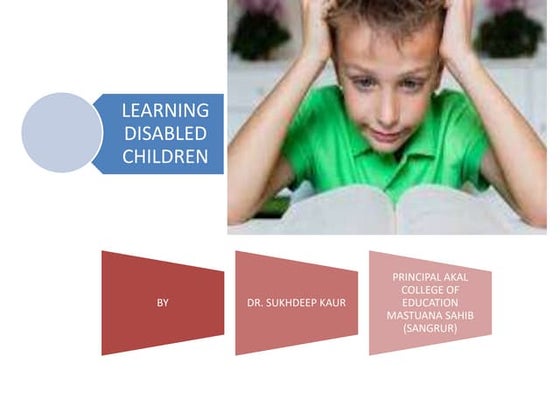 LEARNING DISABLED CHILDREN

BY

DR. SUKHDEEP KAUR

PRINCIPAL AKAL COLLEGE OF EDUCATION MASTUANA SAHIB (SANGRUR)